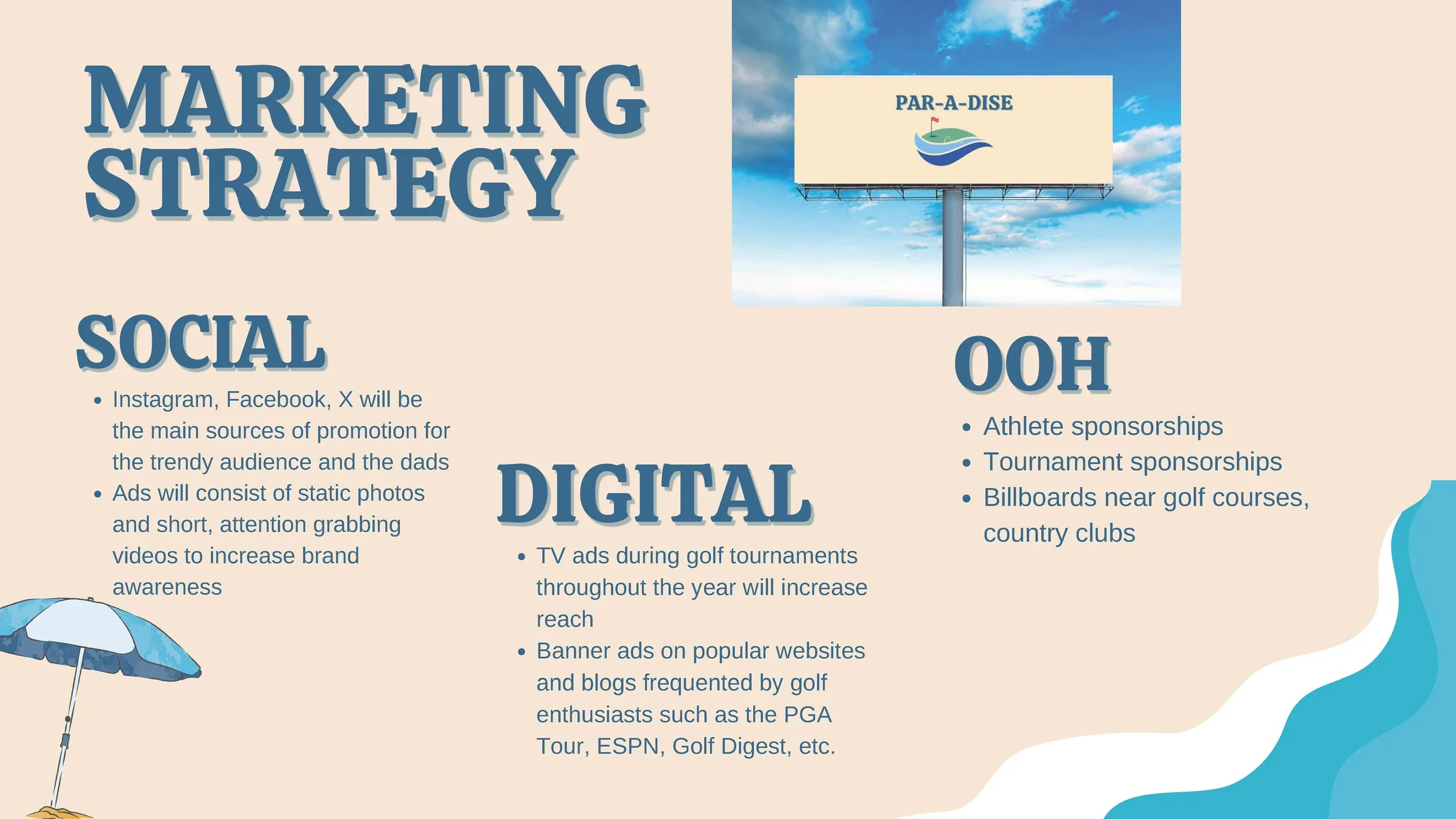 MARKETING STRATEGY

PAR-A-DISE

SOCIAL

- Instagram, Facebook, X will be the main sources of promotion for the trendy audience and the dads
- Ads will consist of static photos and short, attention grabbing videos to increase brand awareness

DIGITAL

- TV ads during golf tournaments throughout the year will increase reach
- Banner ads on popular websites and blogs frequented by golf enthusiasts such as the PGA Tour, ESPN, Golf Digest, etc.

OOH

- Athlete sponsorships
- Tournament sponsorships
- Billboards near golf courses, country clubs